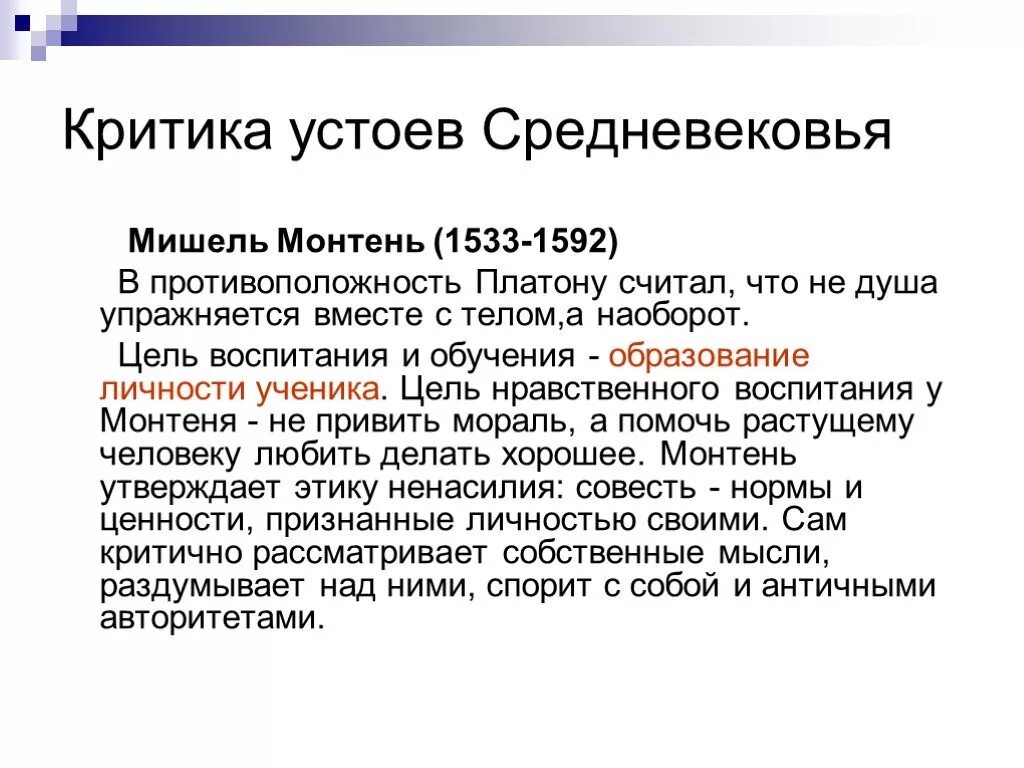 Критика устоев Средневековья

Мишель Монтень (1533-1592)

В противоположность Платону считал, что не душа упражняется вместе с телом,а наоборот.

Цель воспитания и обучения - образование личности ученика. Цель нравственного воспитания у Монтеня - не привить мораль, а помочь растущему человеку любить делать хорошее. Монтень утверждает этику ненасилия: совесть - нормы и ценности, признанные личностью своими. Сам критично рассматривает собственные мысли, раздумывает над ними, спорит с собой и античными авторитетами.